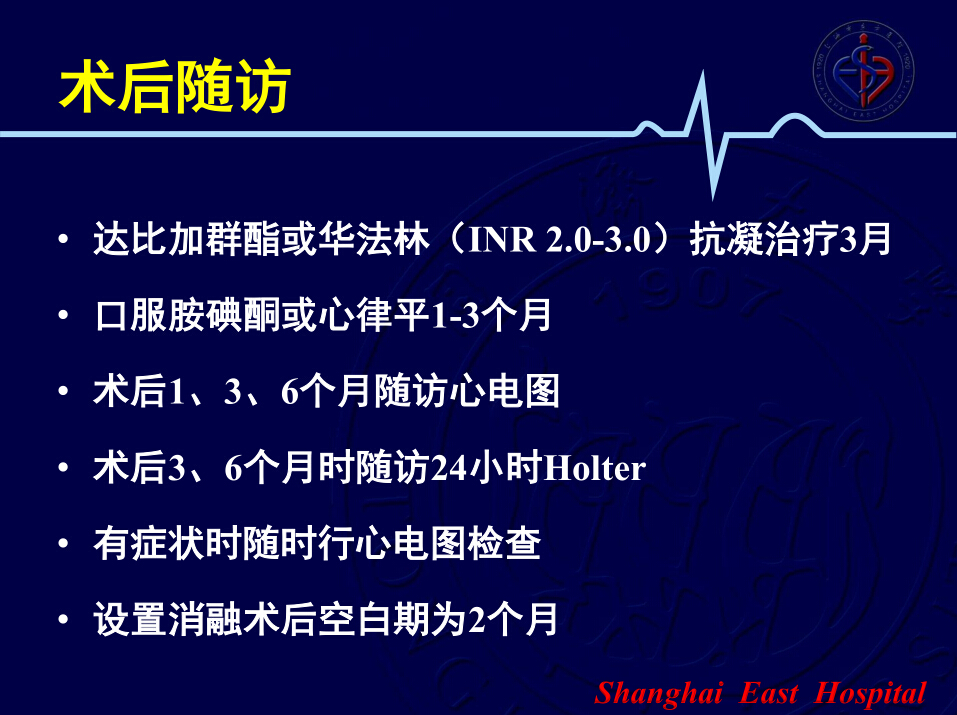 术后随访

• 达比加群酯或华法林（INR 2.0-3.0）抗凝治疗3月
• 口服胺碘酮或心律平1-3个月
• 术后1、3、6个月随访心电图
• 术后3、6个月时随访24小时Holter
• 有症状时随时行心电图检查
• 设置消融术后空白期为2个月

Shanghai East Hospital